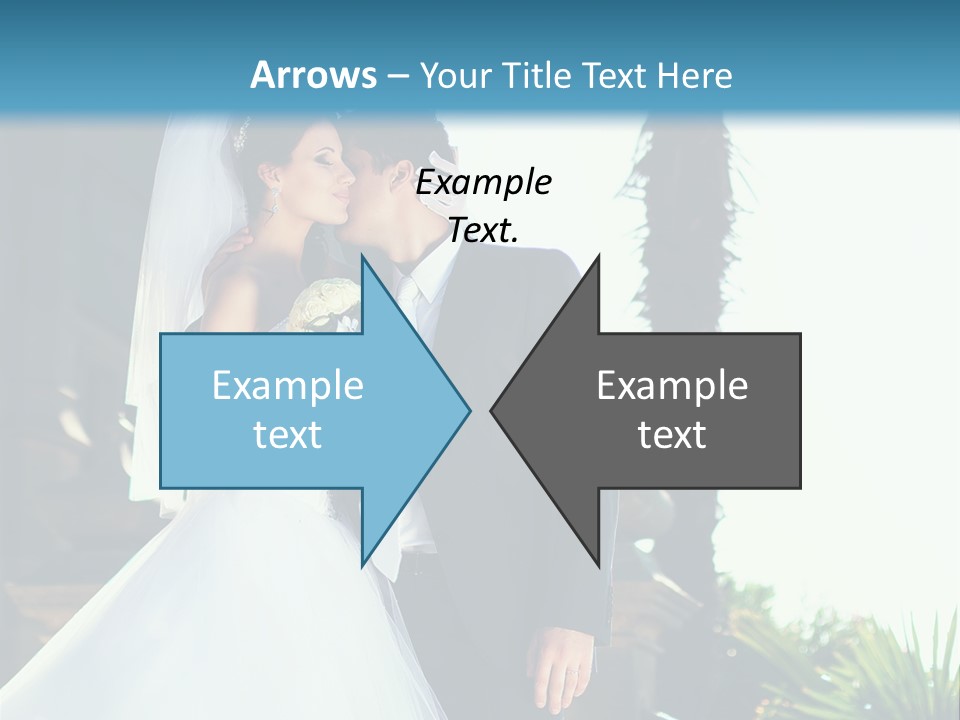 Arrows – Your Title Text Here

Example Text.

Example text

Example text